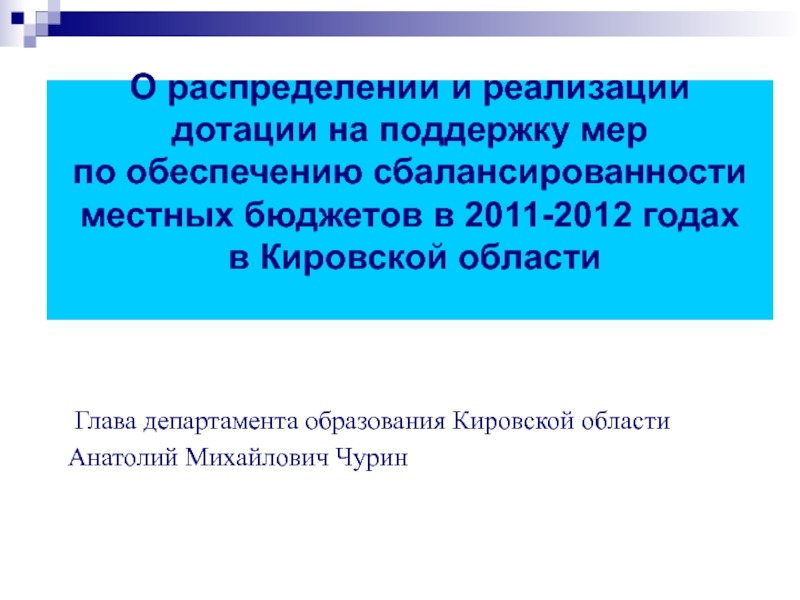 О распределении и реализации дотации на поддержку мер по обеспечению сбалансированности местных бюджетов в 2011-2012 годах в Кировской области

Глава департамента образования Кировской области
Анатолий Михайлович Чурин